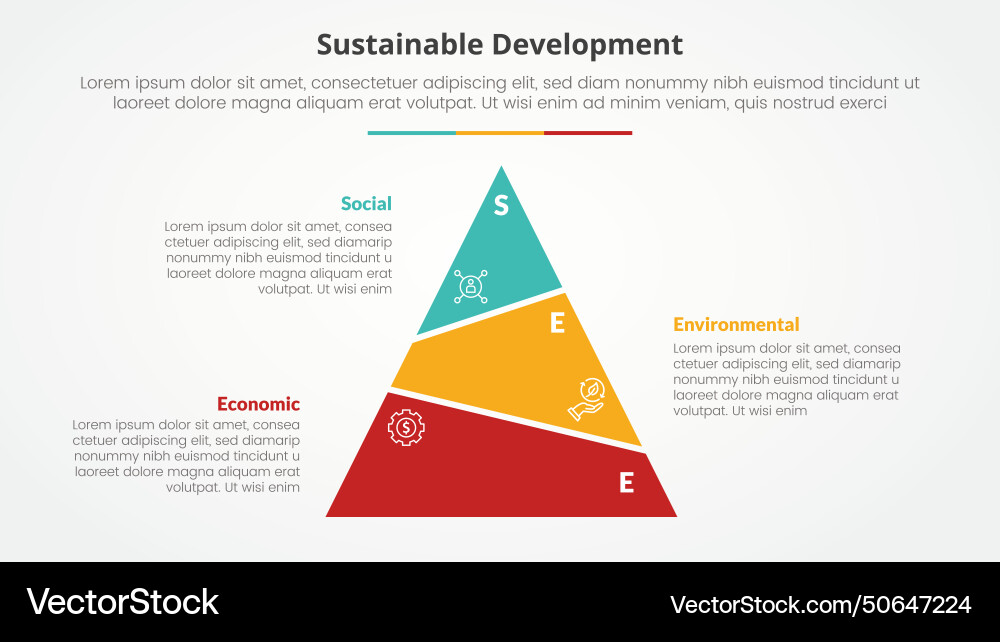 Sustainable Development

Lorem ipsum dolor sit amet, consectetuer adipiscing elit, sed diam nonummy nibh euismod tincidunt ut laoreet dolore magna aliquam erat volutpat. Ut wisi enim ad minim veniam, quis nostrud exerci

Social

Lorem ipsum dolor sit amet, consea ctetuer adipiscing elit, sed diamarip nonummy nibh euismod tincidunt u laoreet dolore magna aliquam erat volutpat. Ut wisi enim

S

E

Environmental

Lorem ipsum dolor sit amet, consea ctetuer adipiscing elit, sed diamarip nonummy nibh euismod tincidunt u laoreet dolore magna aliquam erat volutpat. Ut wisi enim

Economic

Lorem ipsum dolor sit amet, consea ctetuer adipiscing elit, sed diamarip nonummy nibh euismod tincidunt u laoreet dolore magna aliquam erat volutpat. Ut wisi enim

E

VectorStock

VectorStock.com/50647224